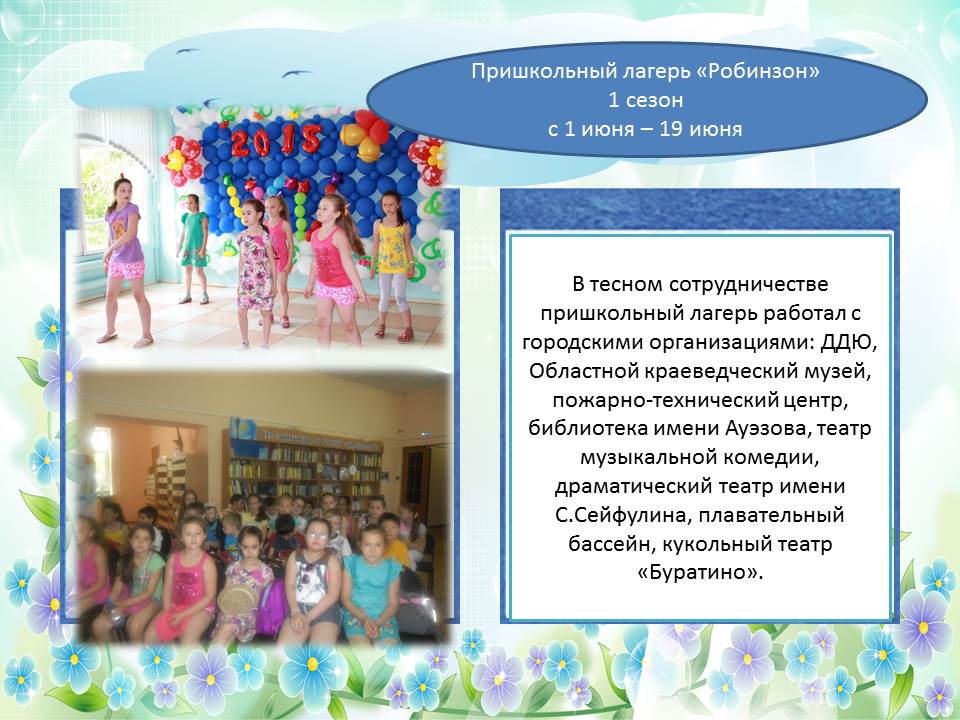 Пришкольный лагерь «Робинзон»
1 сезон
с 1 июня – 19 июня

2015

В тесном сотрудничестве пришкольный лагерь работал с городскими организациями: ДДЮ, Областной краеведческий музей, пожарно-технический центр, библиотека имени Ауэзова, театр музыкальной комедии, драматический театр имени С.Сейфулина, плавательный бассейн, кукольный театр «Буратино».